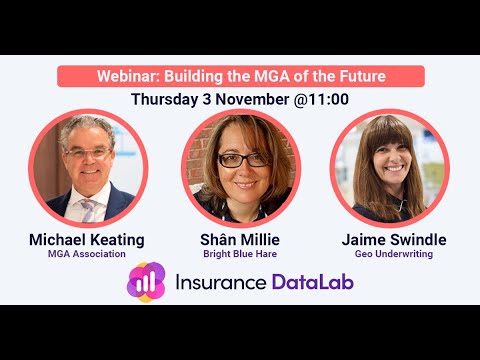 Webinar: Building the MGA of the Future

Thursday 3 November @11:00

Michael Keating
MGA Association

Shân Millie
Bright Blue Hare

Jaime Swindle
Geo Underwriting

Insurance DataLab